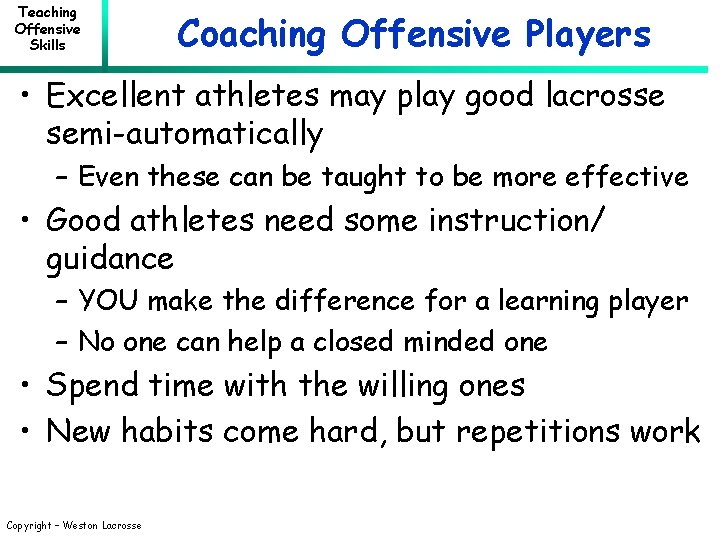 Teaching Offensive Skills

Coaching Offensive Players

• Excellent athletes may play good lacrosse semi-automatically
– Even these can be taught to be more effective
• Good athletes need some instruction/ guidance
– YOU make the difference for a learning player
– No one can help a closed minded one
• Spend time with the willing ones
• New habits come hard, but repetitions work

Copyright – Weston Lacrosse